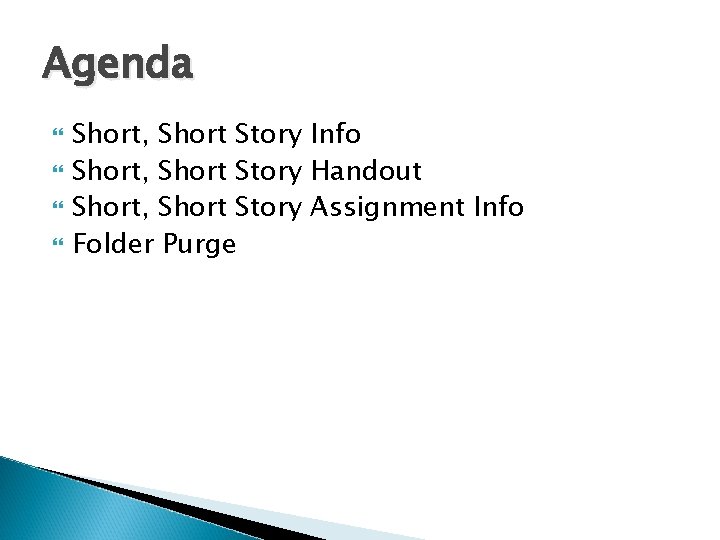 Agenda

Short, Short Story Info
Short, Short Story Handout
Short, Short Story Assignment Info
Folder Purge